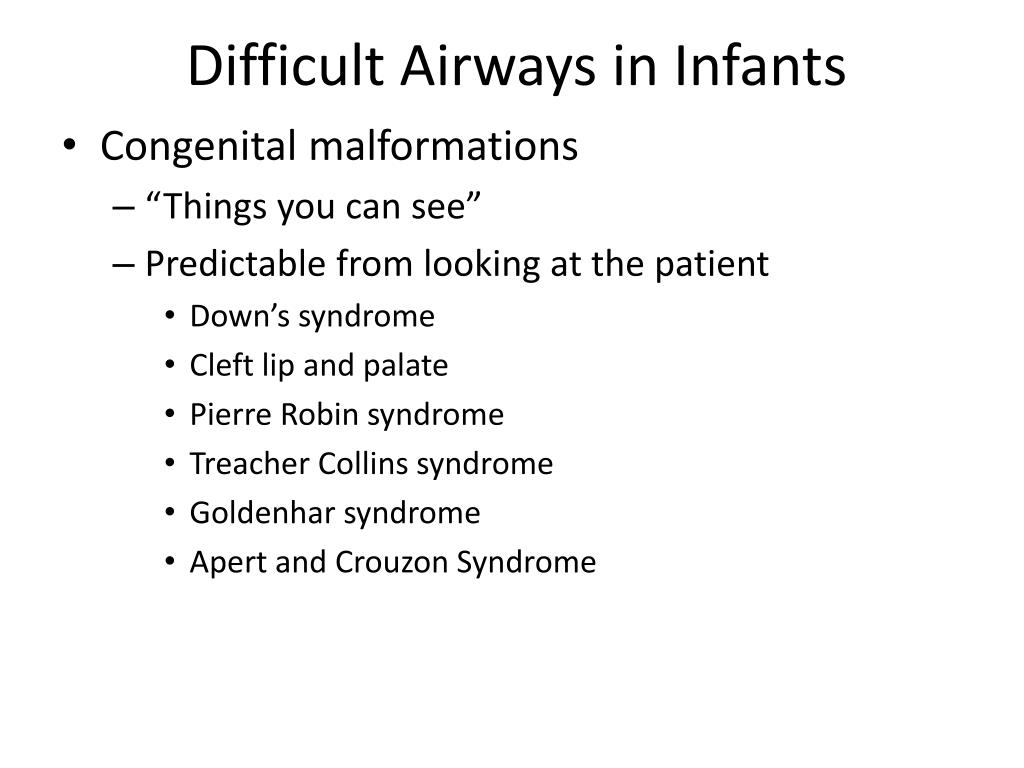 Difficult Airways in Infants

• Congenital malformations
– “Things you can see”
– Predictable from looking at the patient
• Down’s syndrome
• Cleft lip and palate
• Pierre Robin syndrome
• Treacher Collins syndrome
• Goldenhar syndrome
• Apert and Crouzon Syndrome